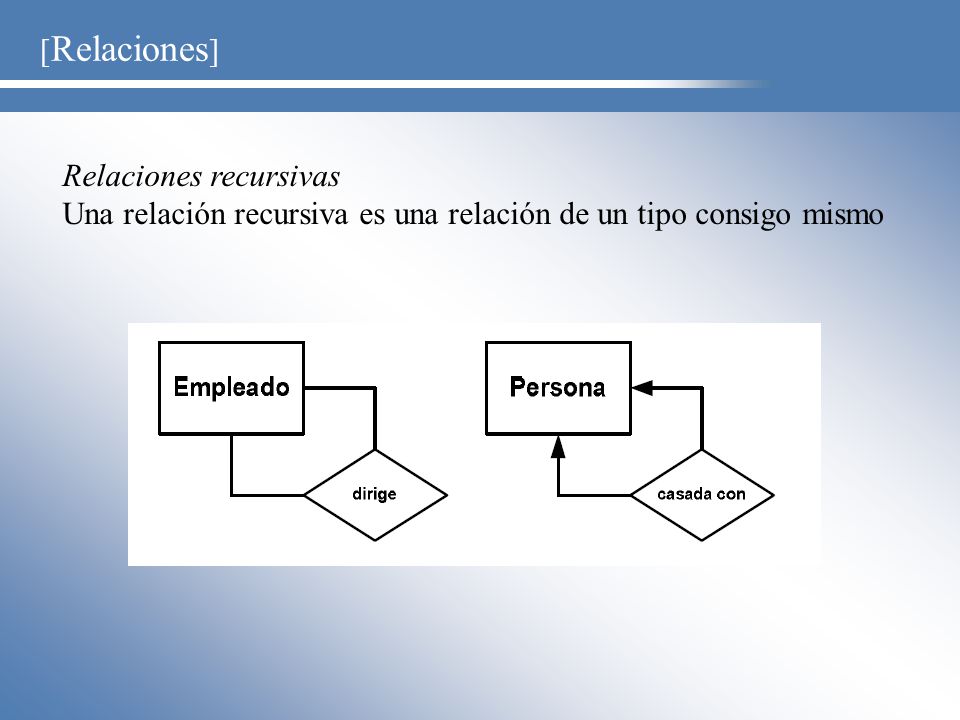 [Relaciones]

Relaciones recursivas
Una relación recursiva es una relación de un tipo consigo mismo

Empleado

dirige

Persona

casada con